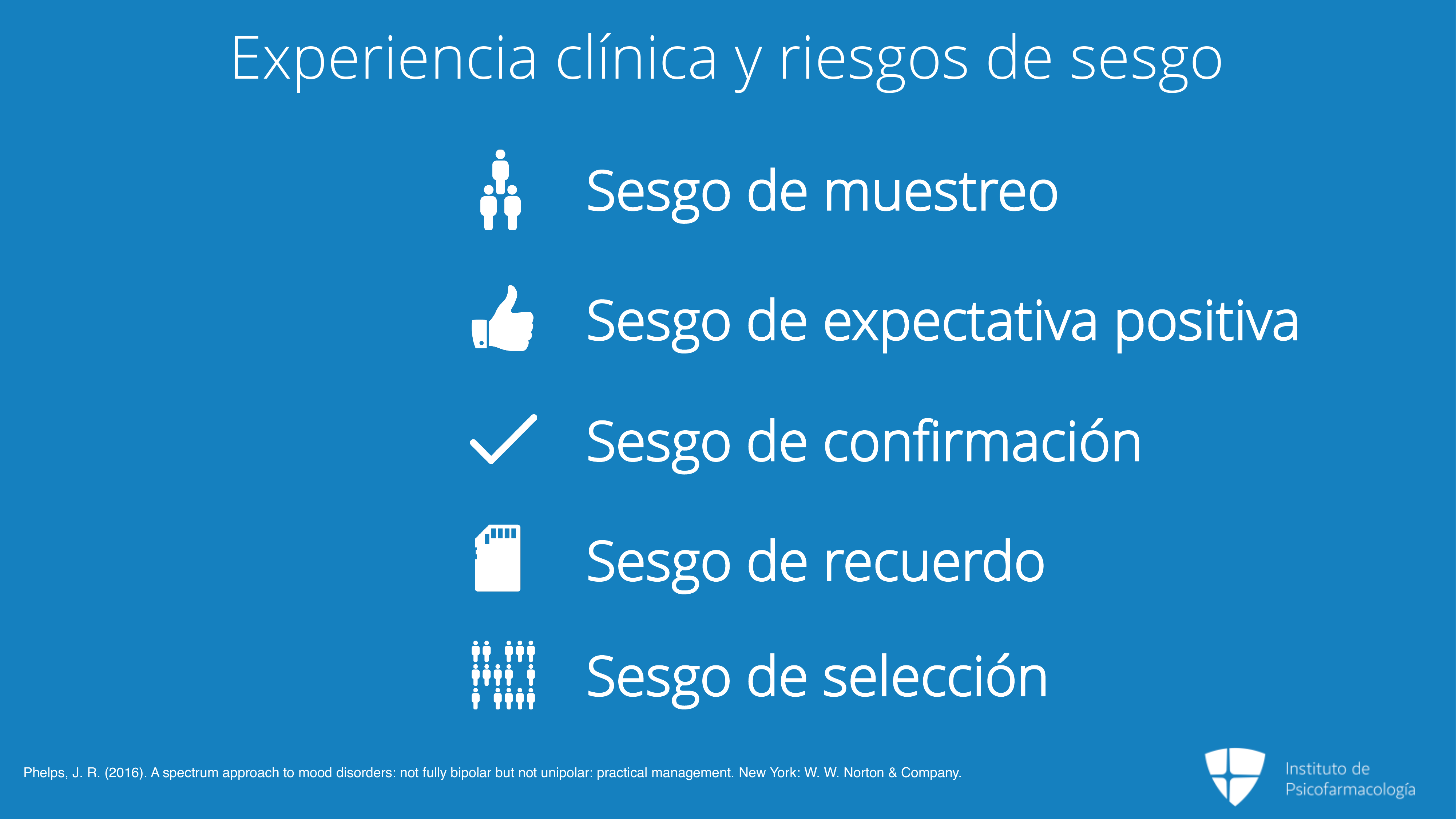 Experiencia clínica y riesgos de sesgo

Sesgo de muestreo

Sesgo de expectativa positiva

Sesgo de confirmación

Sesgo de recuerdo

Sesgo de selección

Phelps, J. R. (2016). A spectrum approach to mood disorders: not fully bipolar but not unipolar: practical management. New York: W. W. Norton & Company.

Instituto de Psicofarmacología